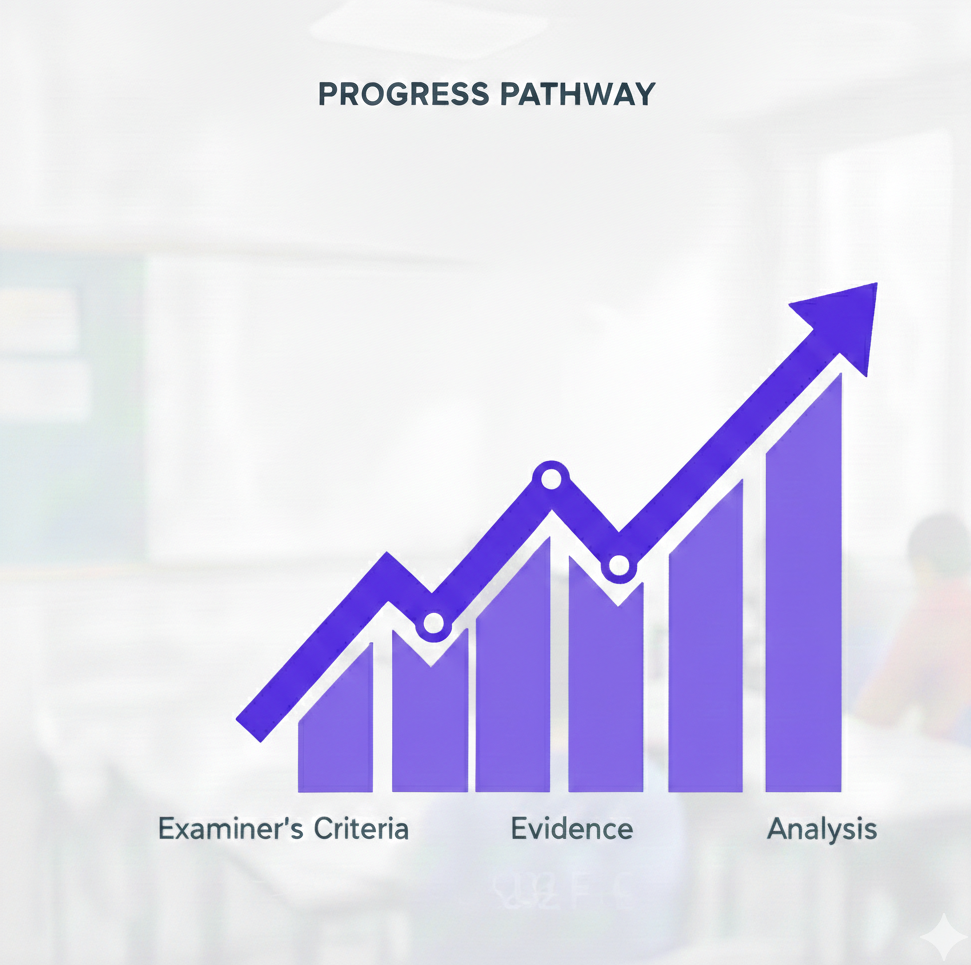 PROGRESS PATHWAY

Examiner's Criteria

Evidence

Analysis